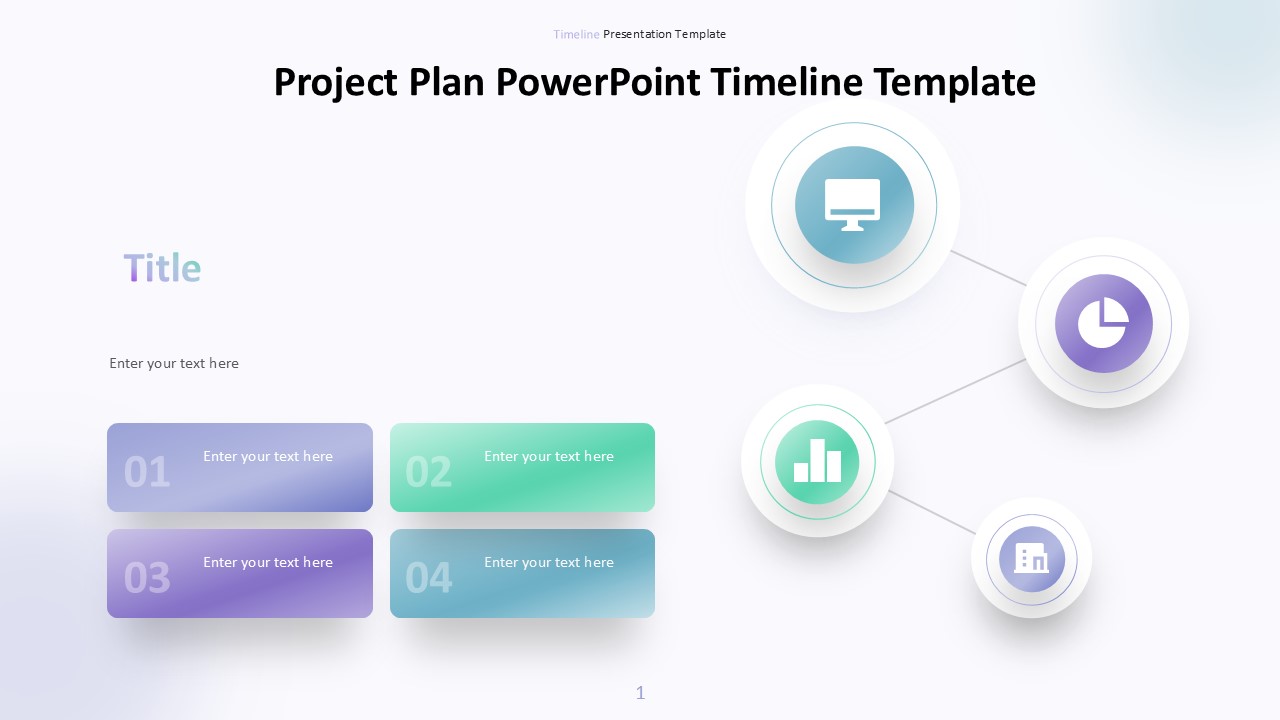 Timeline Presentation Template

Project Plan PowerPoint Timeline Template

Title

Enter your text here

01 Enter your text here

02 Enter your text here

03 Enter your text here

04 Enter your text here

1